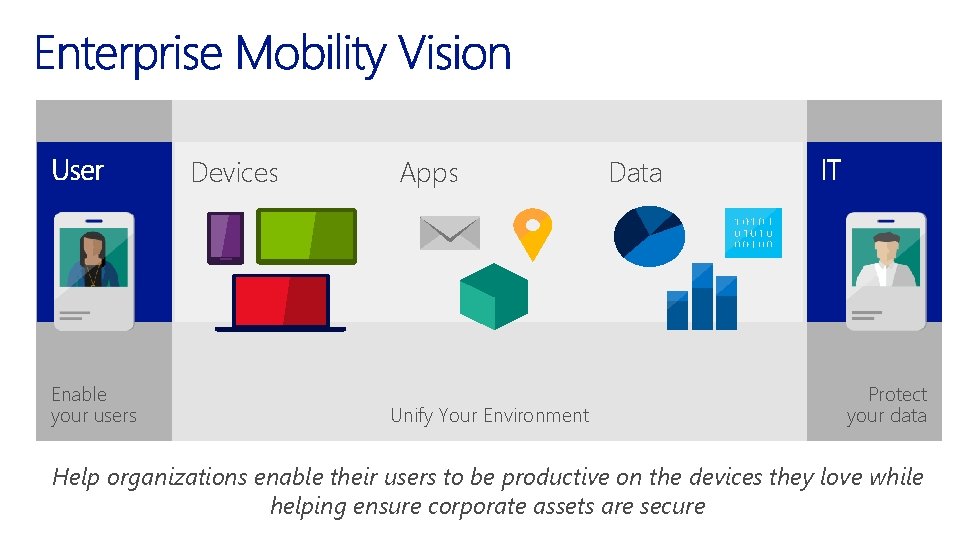 Enterprise Mobility Vision

User

Devices

Apps

Data

IT

Enable your users

Unify Your Environment

Protect your data

Help organizations enable their users to be productive on the devices they love while helping ensure corporate assets are secure